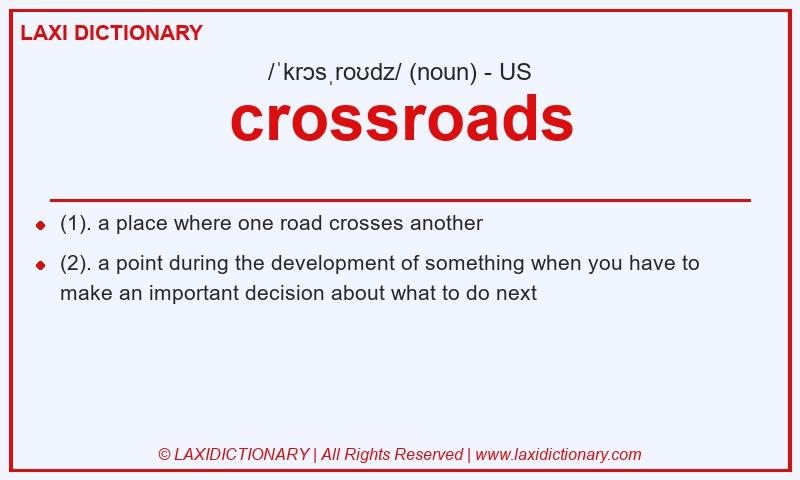 LAXI DICTIONARY

/ˈkrɔsˌroʊdz/ (noun) - US

crossroads

(1). a place where one road crosses another

(2). a point during the development of something when you have to make an important decision about what to do next

© LAXIDICTIONARY | All Rights Reserved | www.laxidictionary.com